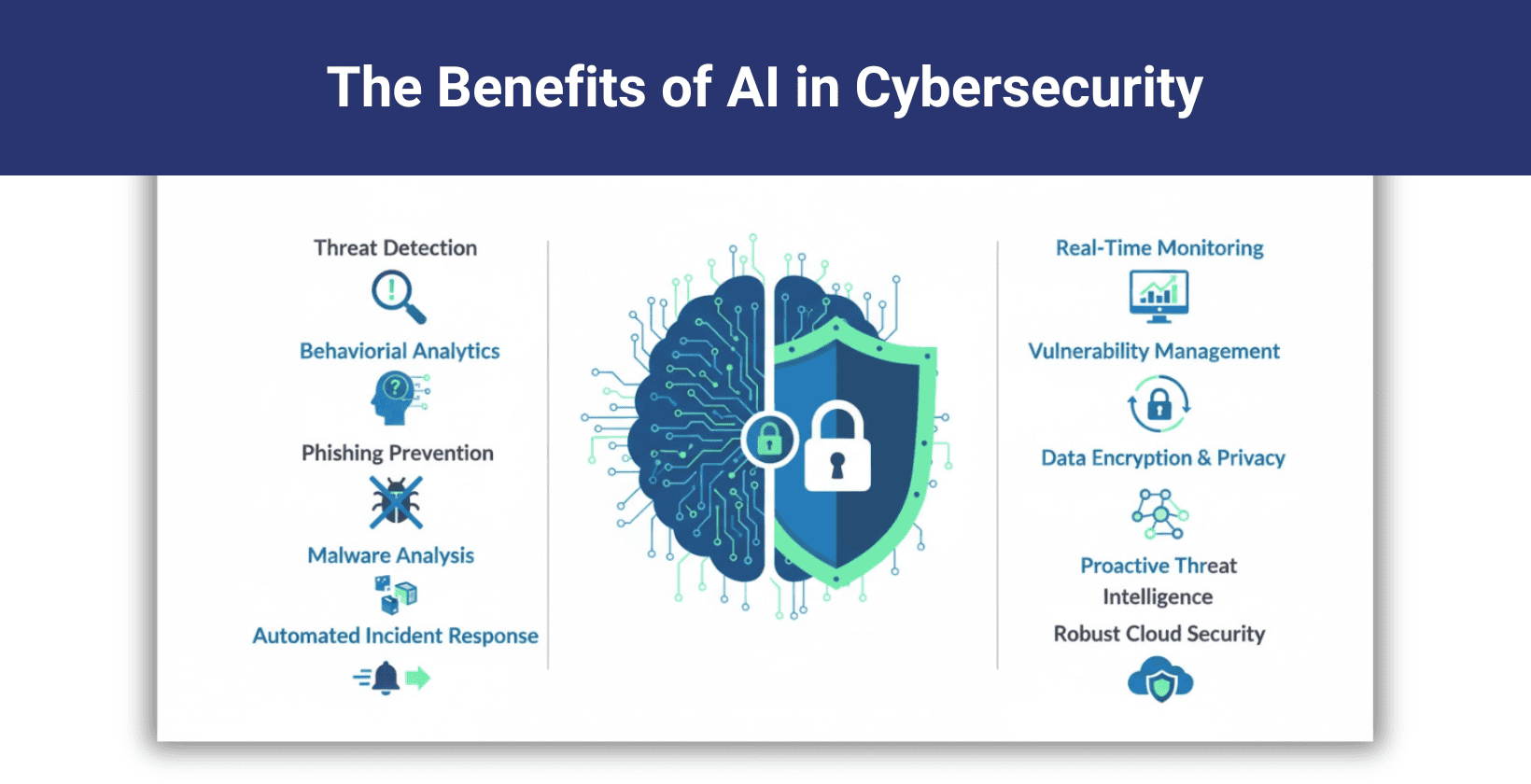 The Benefits of AI in Cybersecurity

Threat Detection

Behaviorial Analytics

Phishing Prevention

Malware Analysis

Automated Incident Response

Real-Time Monitoring

Vulnerability Management

Data Encryption & Privacy

Proactive Threat Intelligence

Robust Cloud Security